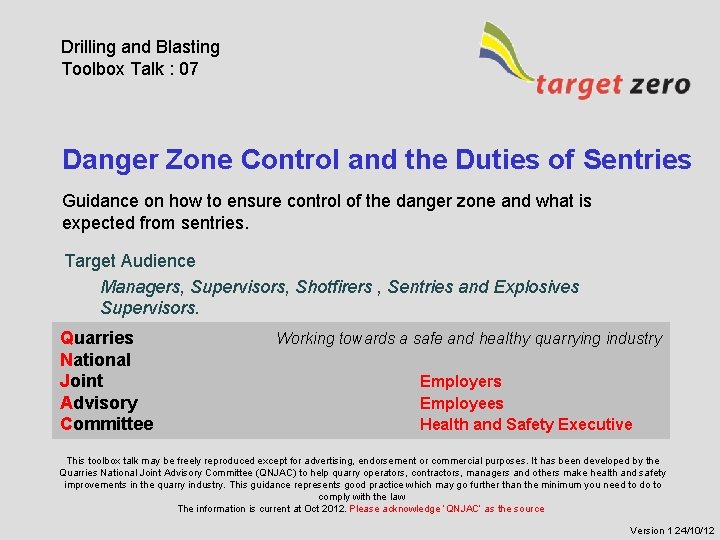 Drilling and Blasting
Toolbox Talk : 07

target zero

Danger Zone Control and the Duties of Sentries

Guidance on how to ensure control of the danger zone and what is expected from sentries.

Target Audience

Managers, Supervisors, Shotfirers , Sentries and Explosives Supervisors.

Quarries
National
Joint
Advisory
Committee

Working towards a safe and healthy quarrying industry

Employers
Employees
Health and Safety Executive

This toolbox talk may be freely reproduced except for advertising, endorsement or commercial purposes. It has been developed by the Quarries National Joint Advisory Committee (QNJAC) to help quarry operators, contractors, managers and others make health and safety improvements in the quarry industry. This guidance represents good practice which may go further than the minimum you need to do to comply with the law

The information is current at Oct 2012. Please acknowledge 'QNJAC' as the source

Version 1 24/10/12